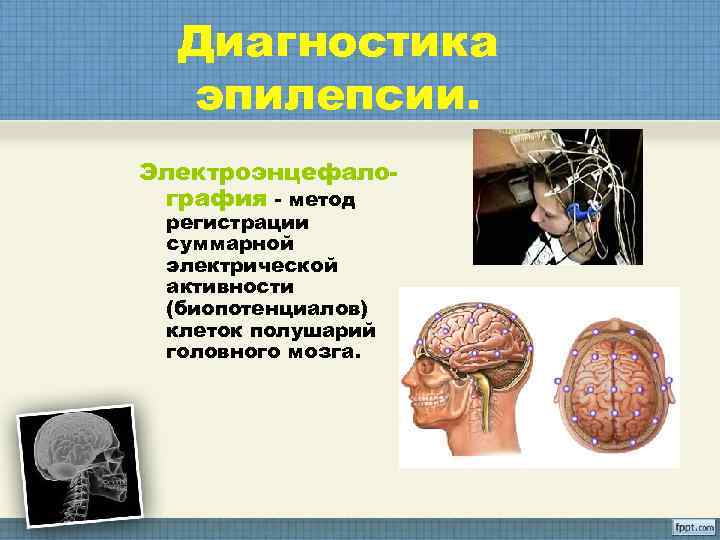 Диагностика эпилепсии.

Электроэнцефалография - метод регистрации суммарной электрической активности (биопотенциалов) клеток полушарий головного мозга.

fppt.com